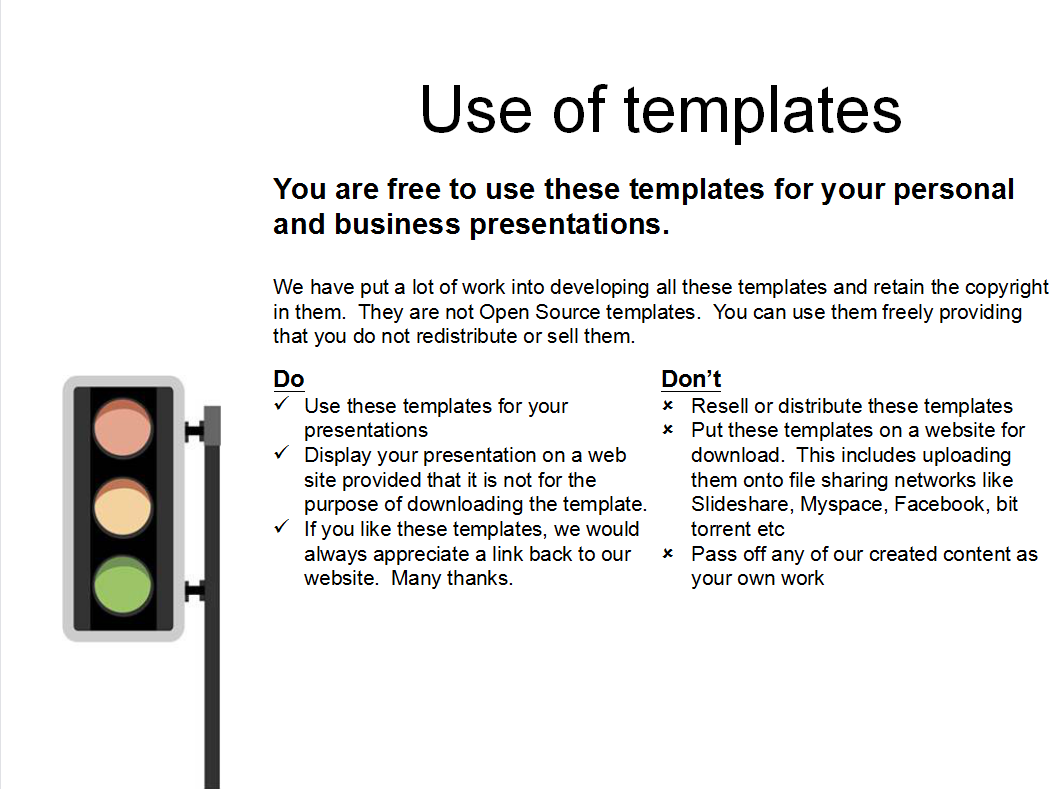 Use of templates

You are free to use these templates for your personal and business presentations.

We have put a lot of work into developing all these templates and retain the copyright in them. They are not Open Source templates. You can use them freely providing that you do not redistribute or sell them.

Do
✓ Use these templates for your presentations
✓ Display your presentation on a web site provided that it is not for the purpose of downloading the template.
✓ If you like these templates, we would always appreciate a link back to our website. Many thanks.

Don't
× Resell or distribute these templates
× Put these templates on a website for download. This includes uploading them onto file sharing networks like Slideshare, Myspace, Facebook, bit torrent etc
× Pass off any of our created content as your own work